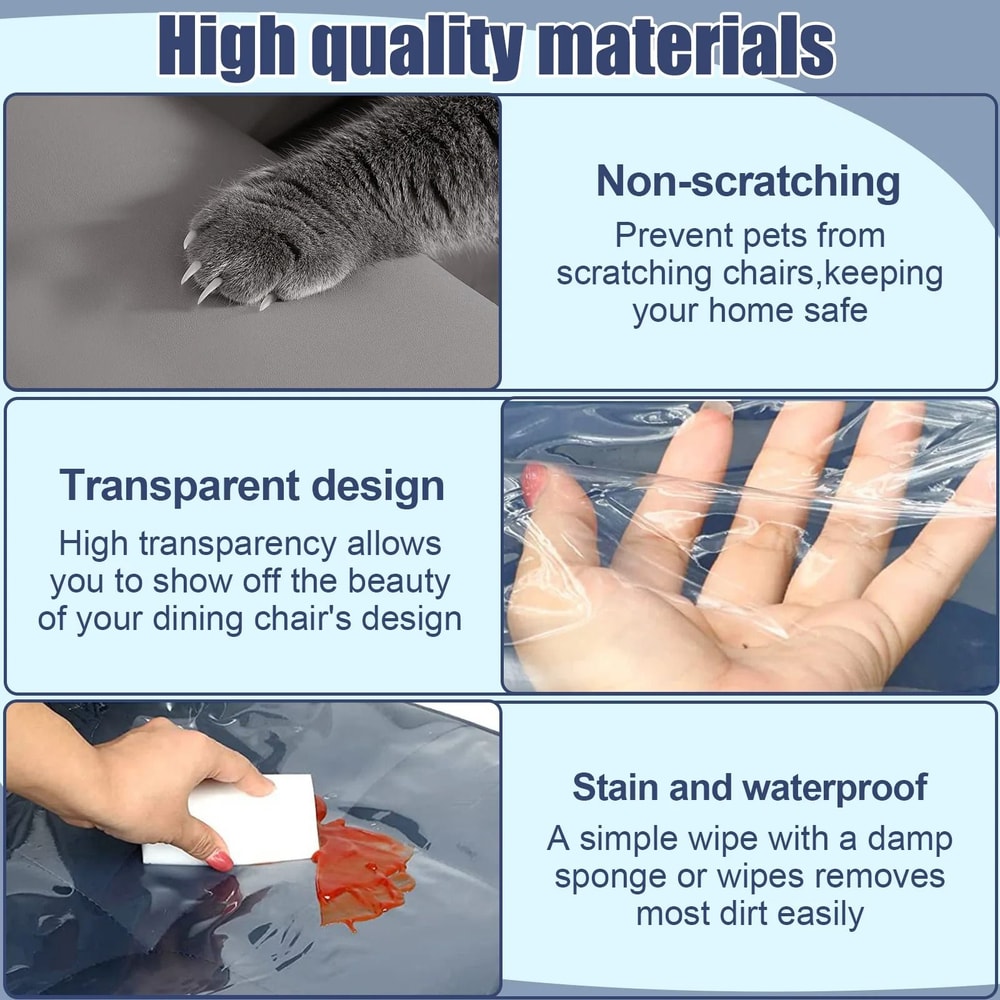 High quality materials

Non-scratching

Prevent pets from scratching chairs,keeping your home safe

Transparent design

High transparency allows you to show off the beauty of your dining chair's design

Stain and waterproof

A simple wipe with a damp sponge or wipes removes most dirt easily